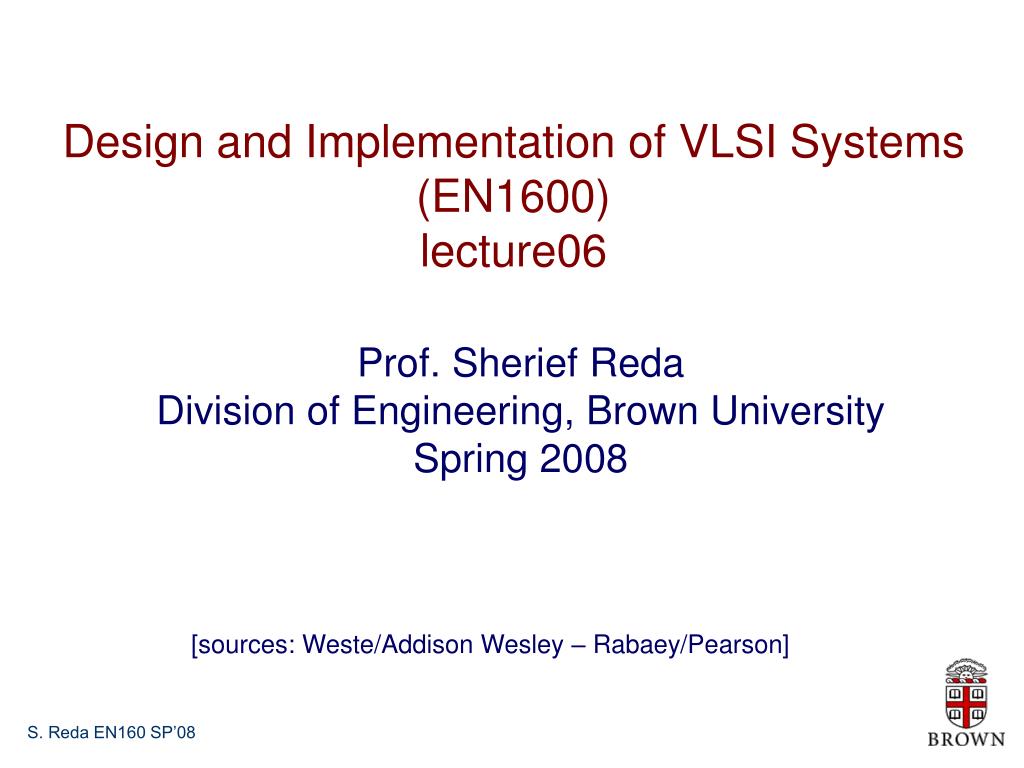 Design and Implementation of VLSI Systems (EN1600)
lecture06

Prof. Sherief Reda
Division of Engineering, Brown University
Spring 2008

[sources: Weste/Addison Wesley – Rabaey/Pearson]

S. Reda EN160 SP'08

BROWN